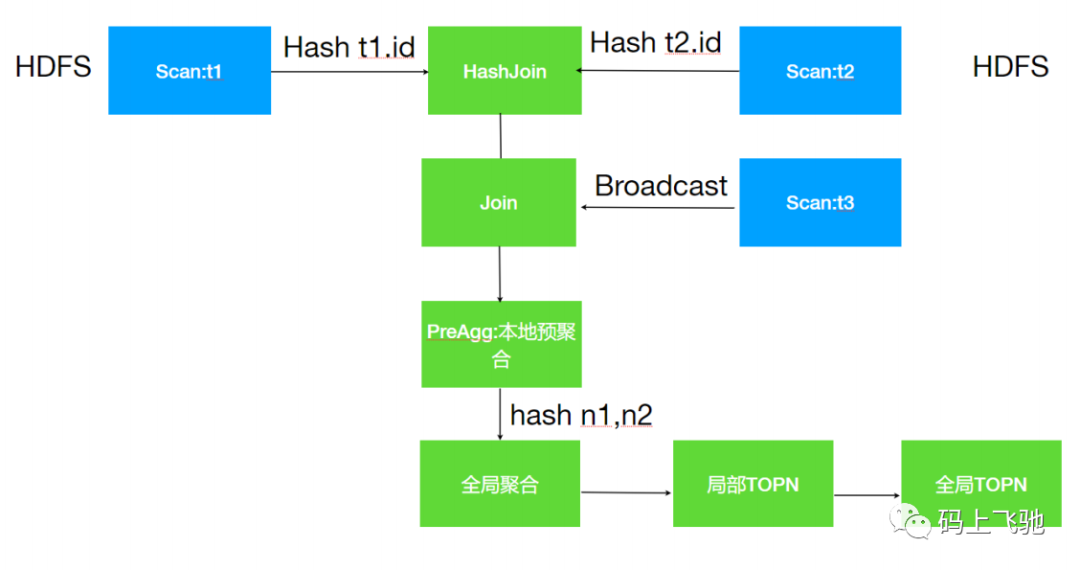 HDFS

Scan:t1

Hash t1.id

HashJoin

Hash t2.id

Scan:t2

HDFS

Join

Broadcast

Scan:t3

PreAgg:本地预聚合

hash n1,n2

全局聚合

局部TOPN

全局TOPN

码上飞驰